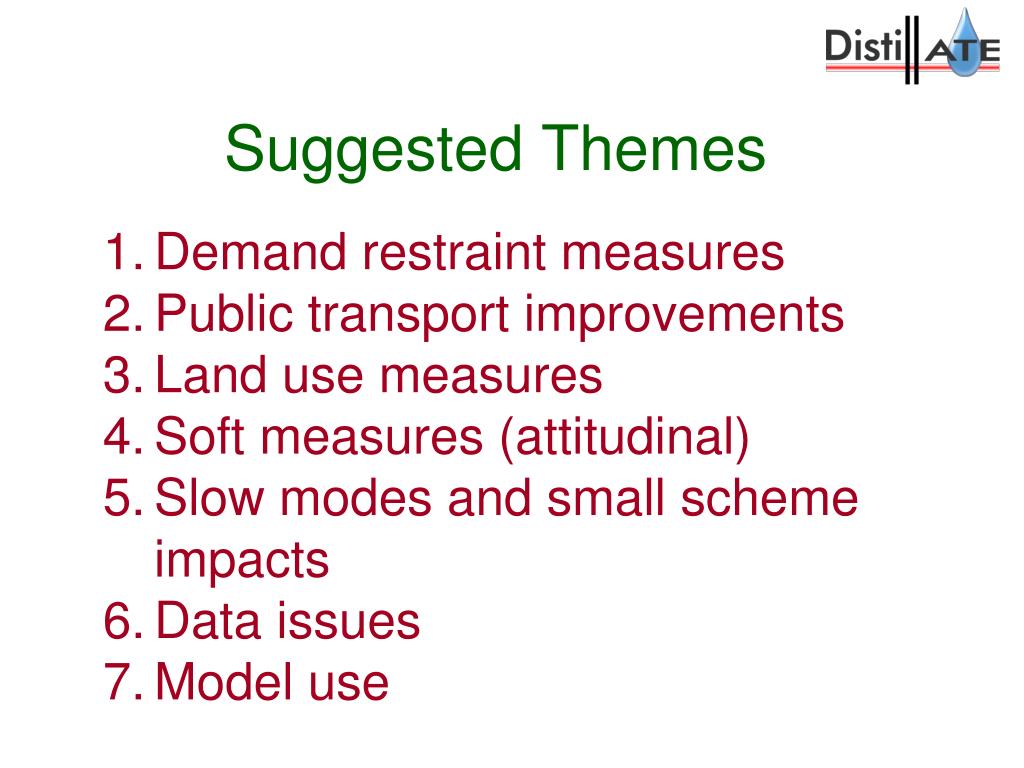 DistillATE

Suggested Themes

1. Demand restraint measures
2. Public transport improvements
3. Land use measures
4. Soft measures (attitudinal)
5. Slow modes and small scheme impacts
6. Data issues
7. Model use